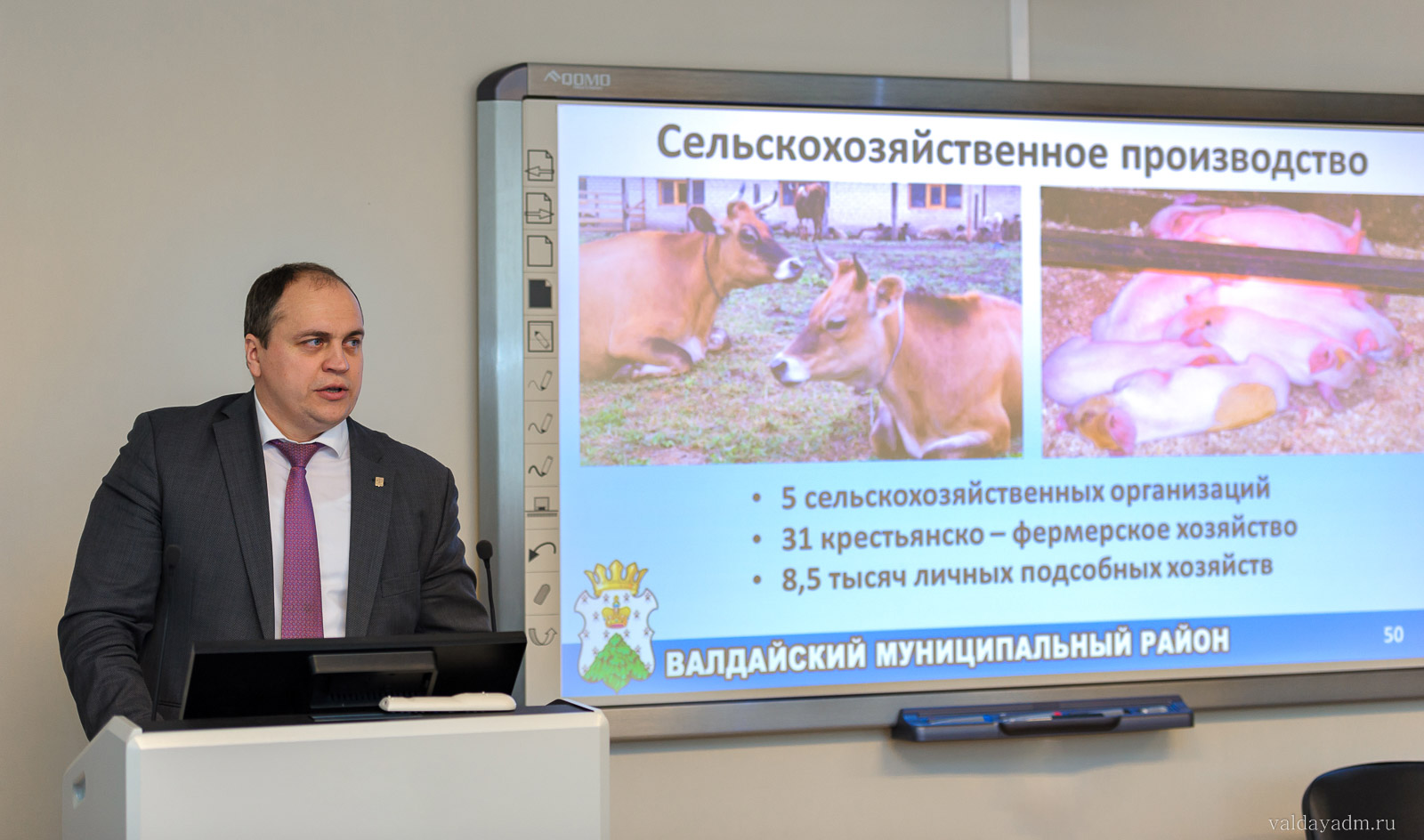 QOMO

Сельскохозяйственное производство

• 5 сельскохозяйственных организаций
• 31 крестьянско – фермерское хозяйство
• 8,5 тысяч личных подсобных хозяйств

ВАЛДАЙСКИЙ МУНИЦИПАЛЬНЫЙ РАЙОН

50

valdayadm.ru